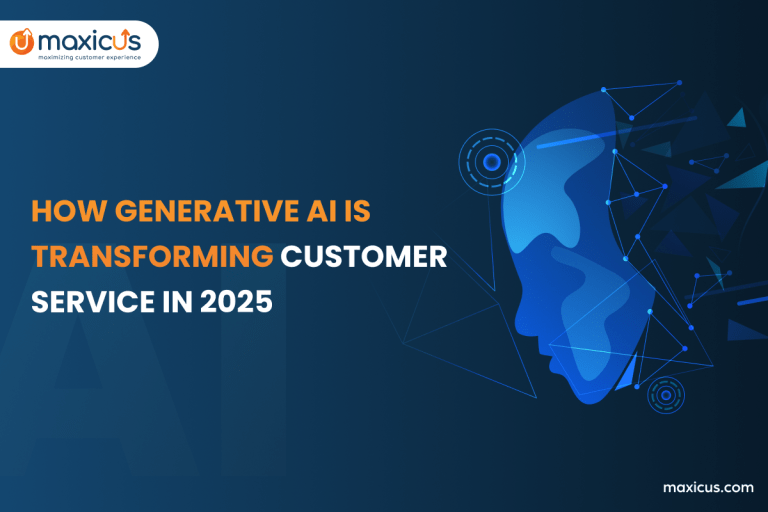 maxicus
maximizing customer experience

HOW GENERATIVE AI IS TRANSFORMING CUSTOMER SERVICE IN 2025

AI

maxicus.com